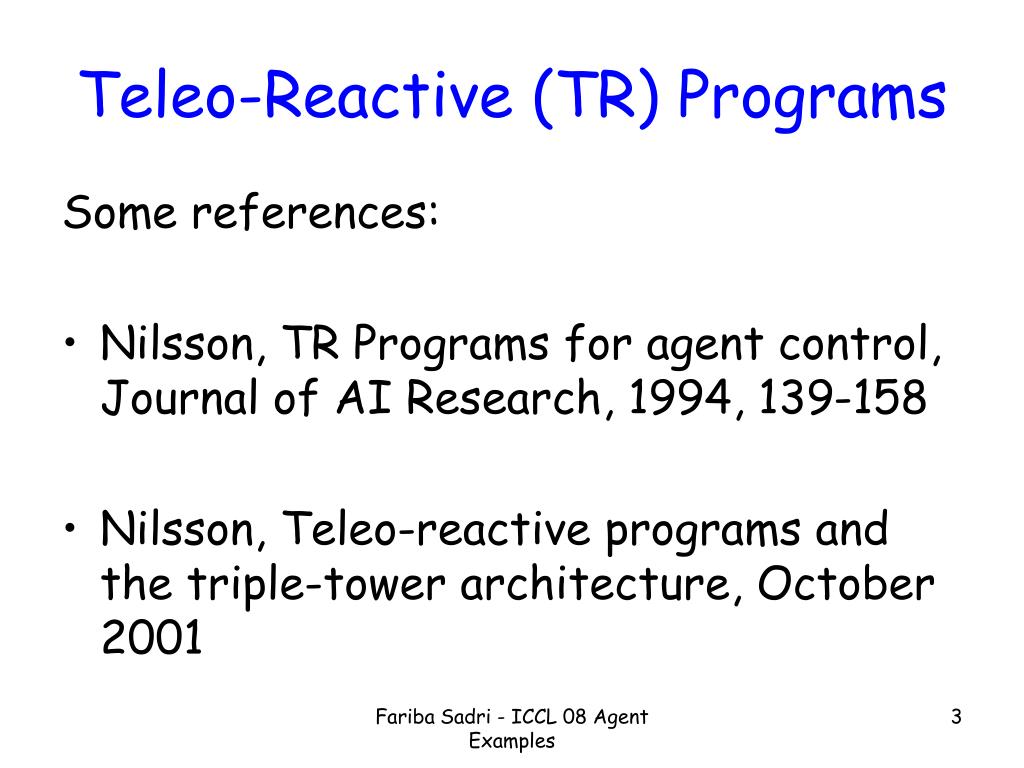 Teleo-Reactive (TR) Programs

Some references:

• Nilsson, TR Programs for agent control, Journal of AI Research, 1994, 139-158

• Nilsson, Teleo-reactive programs and the triple-tower architecture, October 2001

Fariba Sadri - ICCL 08 Agent Examples

3